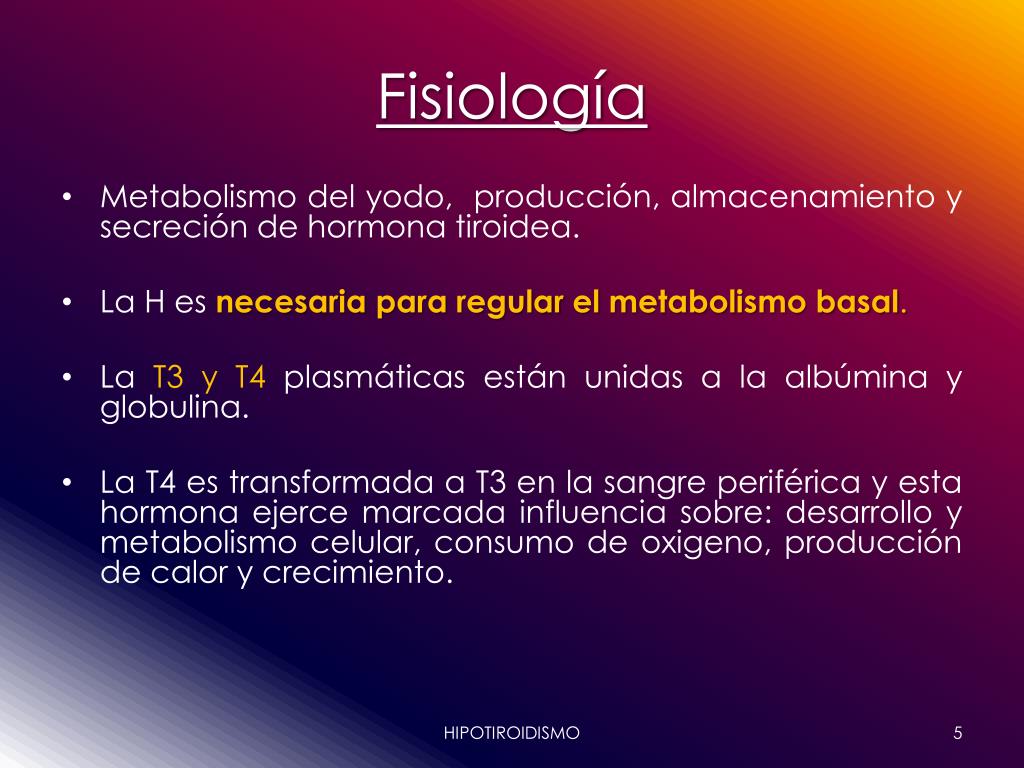 Fisiología

• Metabolismo del yodo, producción, almacenamiento y secreción de hormona tiroidea.

• La H es necesaria para regular el metabolismo basal.

• La T3 y T4 plasmáticas están unidas a la albúmina y globulina.

• La T4 es transformada a T3 en la sangre periférica y esta hormona ejerce marcada influencia sobre: desarrollo y metabolismo celular, consumo de oxigeno, producción de calor y crecimiento.

HIPOTIROIDISMO

5